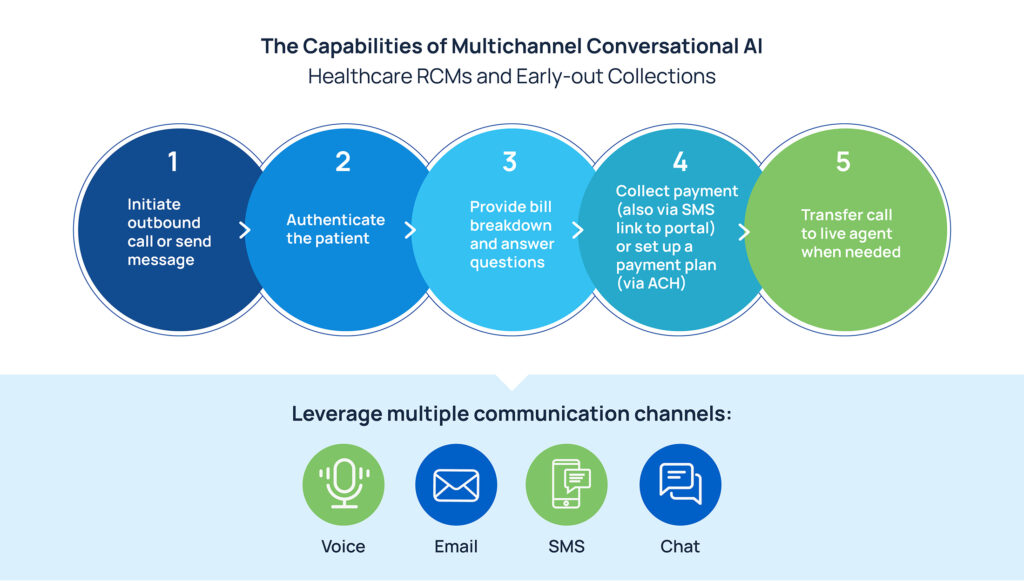 The Capabilities of Multichannel Conversational AI
Healthcare RCMs and Early-out Collections

1
Initiate outbound call or send message

2
Authenticate the patient

3
Provide bill breakdown and answer questions

4
Collect payment (also via SMS link to portal) or set up a payment plan (via ACH)

5
Transfer call to live agent when needed

Leverage multiple communication channels:

Voice

Email

SMS

Chat